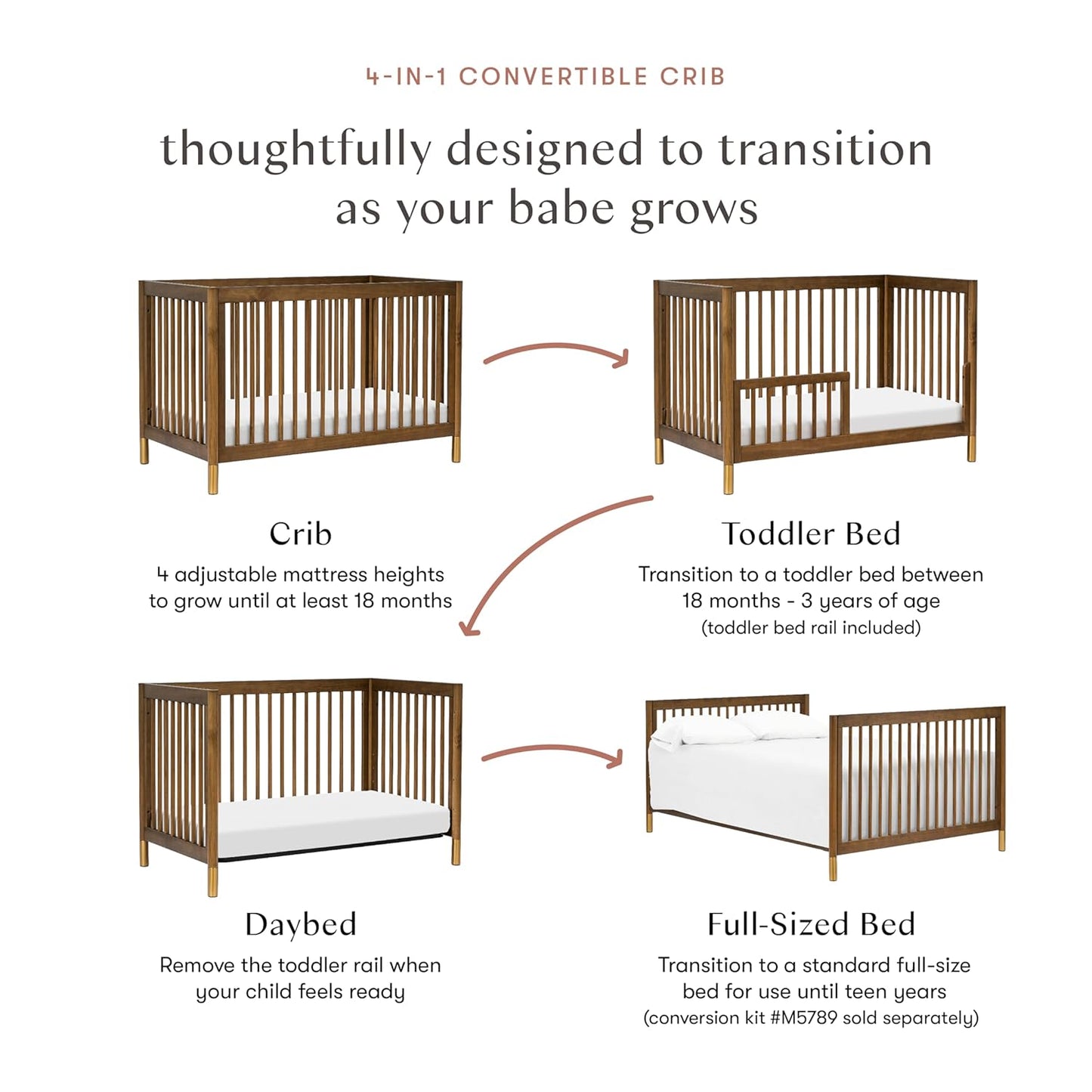 4-IN-1 CONVERTIBLE CRIB

thoughtfully designed to transition as your babe grows

Crib

4 adjustable mattress heights to grow until at least 18 months

Toddler Bed

Transition to a toddler bed between 18 months - 3 years of age (toddler bed rail included)

Daybed

Remove the toddler rail when your child feels ready

Full-Sized Bed

Transition to a standard full-size bed for use until teen years (conversion kit #M5789 sold separately)